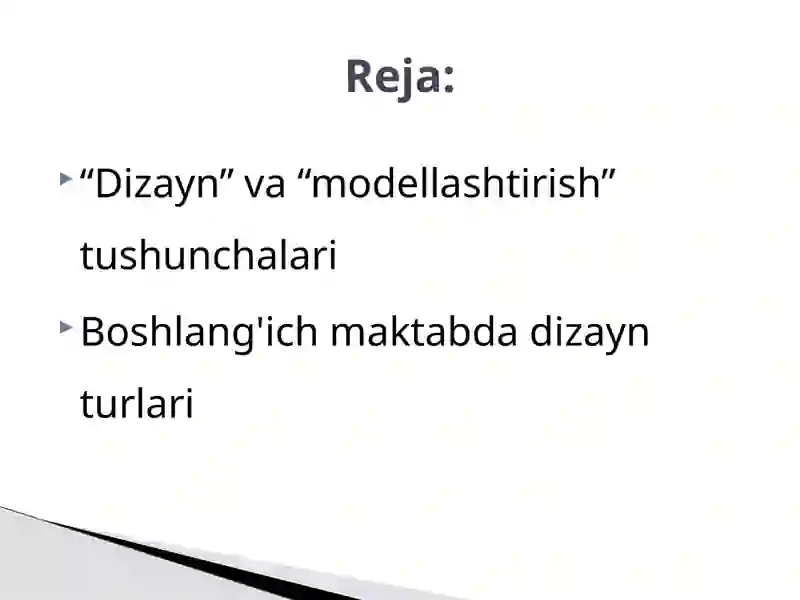 Reja:

“Dizayn” va “modellashtirish” tushunchalari

Boshlang'ich maktabda dizayn turlari